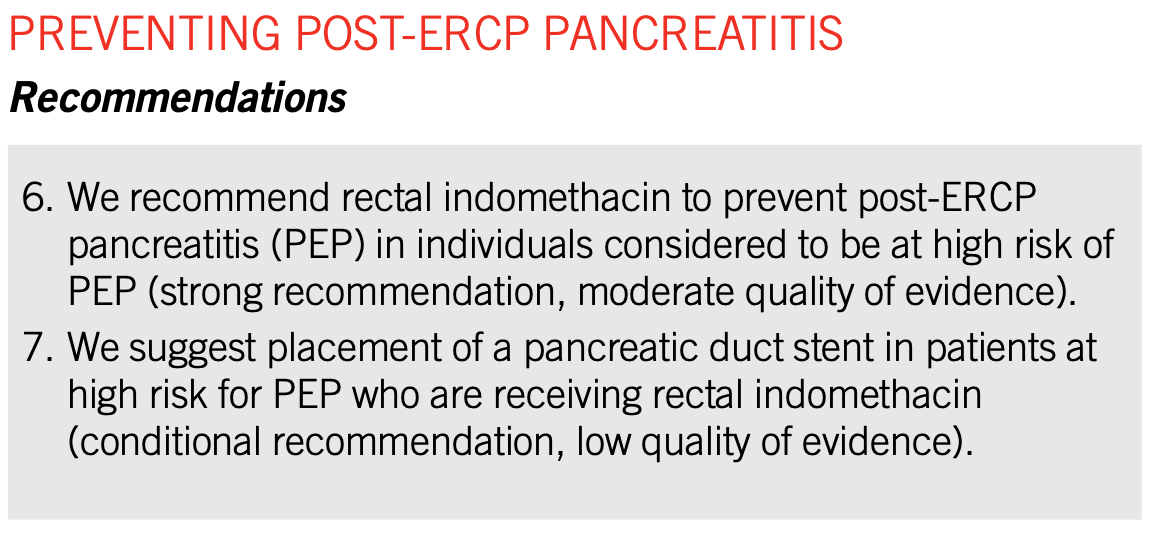 PREVENTING POST-ERCP PANCREATITIS

Recommendations

6. We recommend rectal indomethacin to prevent post-ERCP pancreatitis (PEP) in individuals considered to be at high risk of PEP (strong recommendation, moderate quality of evidence).

7. We suggest placement of a pancreatic duct stent in patients at high risk for PEP who are receiving rectal indomethacin (conditional recommendation, low quality of evidence).